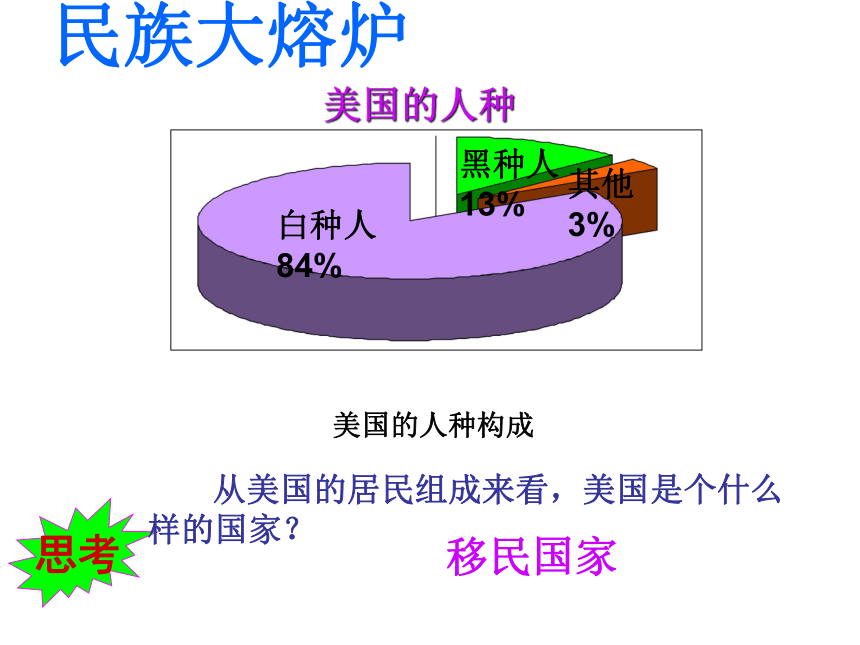 民族大熔炉

美国的人种

黑种人
13%

其他
3%

白种人
84%

美国的人种构成

从美国的居民组成来看，美国是个什么样的国家？

思考

移民国家